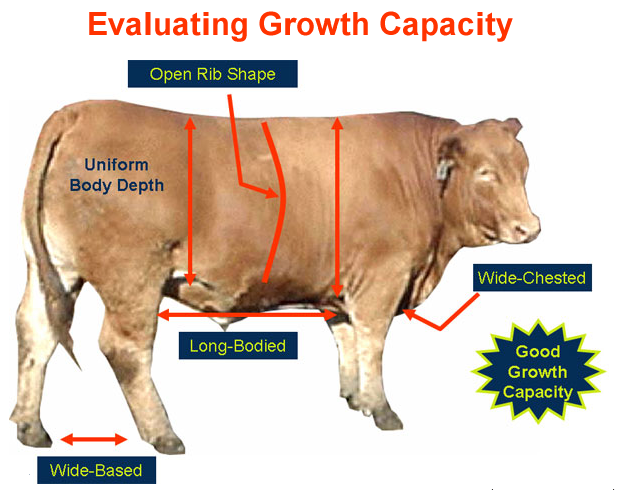 Evaluating Growth Capacity

Open Rib Shape

Uniform Body Depth

Wide-Chested

Long-Bodied

Good Growth Capacity

Wide-Based